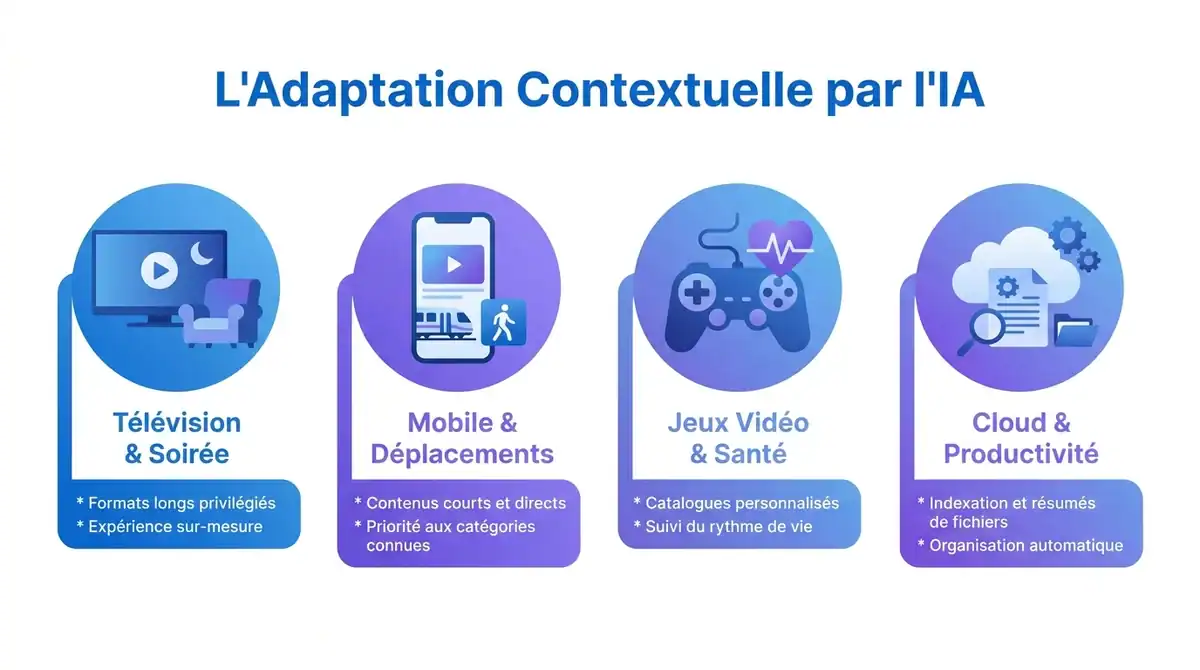 L'Adaptation Contextuelle par l'IA

Télévision & Soirée

* Formats longs privilégiés
* Expérience sur-mesure

Mobile & Déplacements

* Contenus courts et directs
* Priorité aux catégories connues

Jeux Vidéo & Santé

* Catalogues personnalisés
* Suivi du rythme de vie

Cloud & Productivité

* Indexation et résumés de fichiers
* Organisation automatique